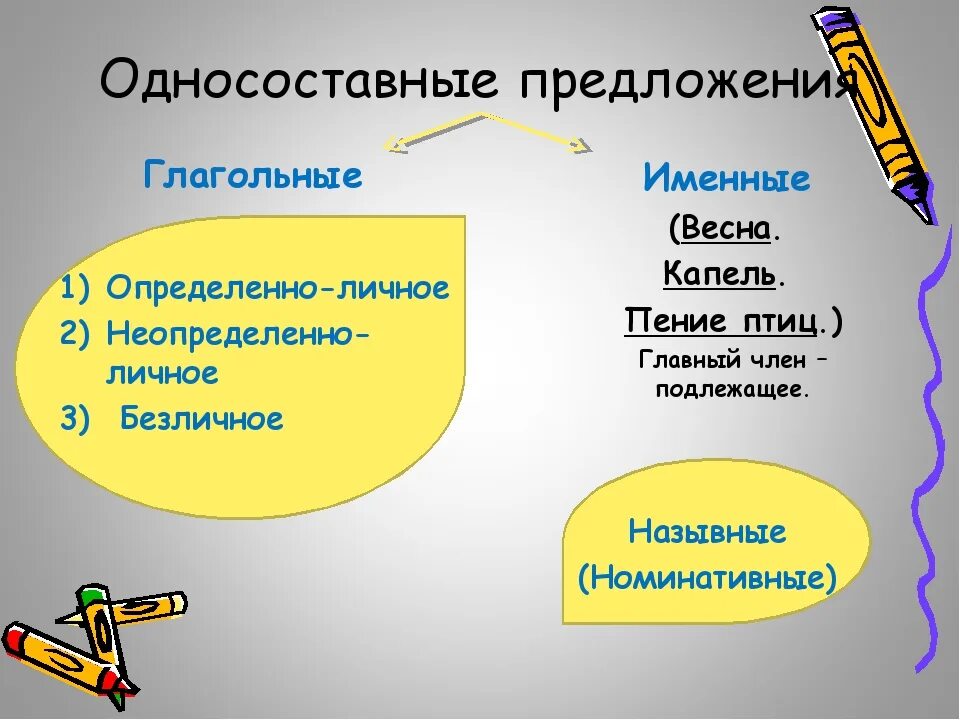 Односоставные предложения

Глагольные

1) Определенно-личное
2) Неопределенно-личное
3) Безличное

Именные

(Весна.
Капель.
Пение птиц.)
Главный член – подлежащее.

Назывные
(Номинативные)